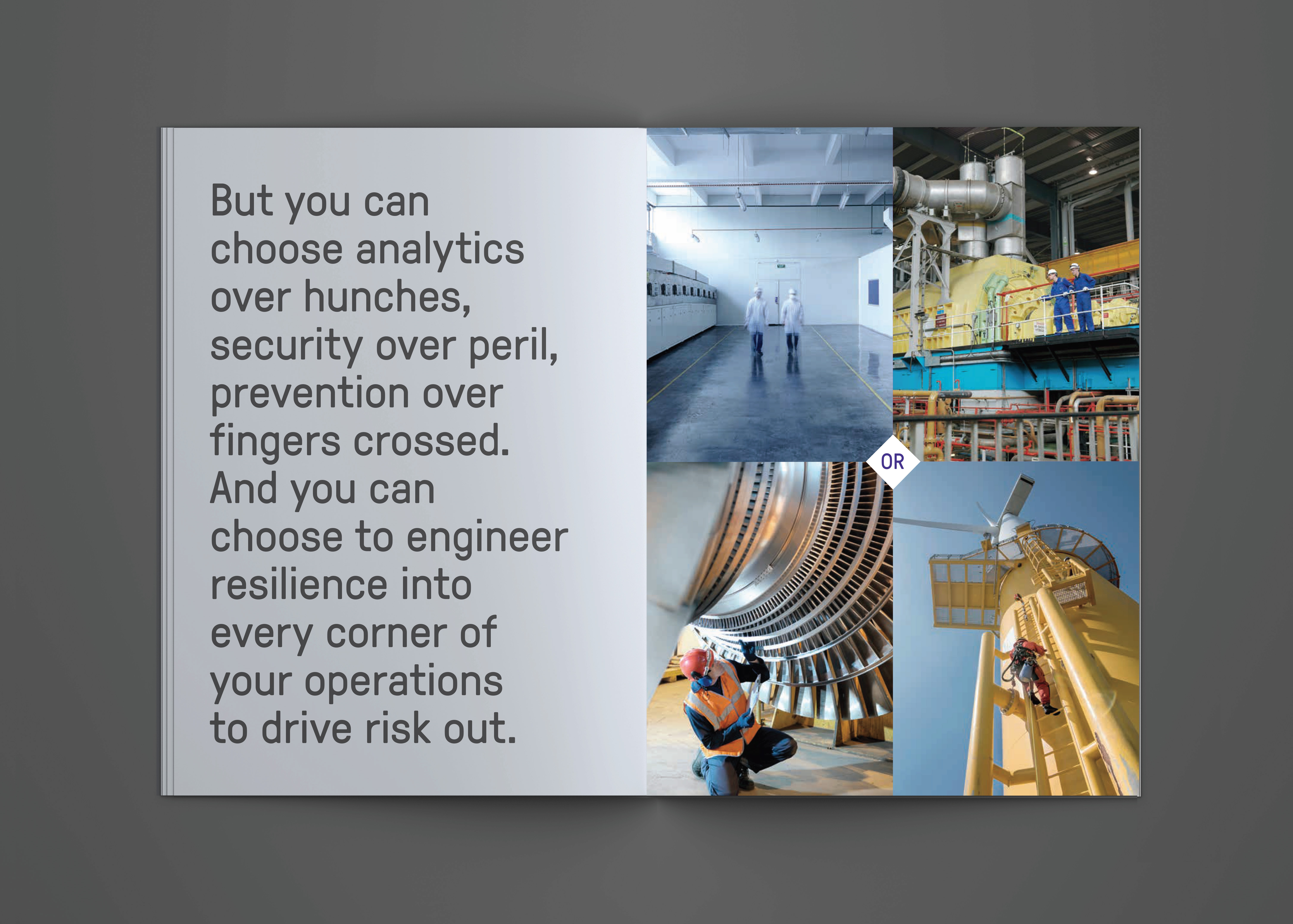 But you can choose analytics over hunches, security over peril, prevention over fingers crossed. And you can choose to engineer resilience into every corner of your operations to drive risk out.

OR